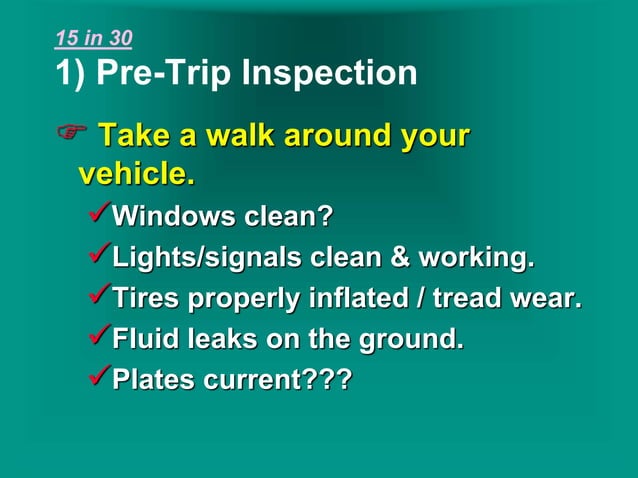 15 in 30
1) Pre-Trip Inspection

☞ Take a walk around your vehicle.

✓Windows clean?
✓Lights/signals clean & working.
✓Tires properly inflated / tread wear.
✓Fluid leaks on the ground.
✓Plates current???